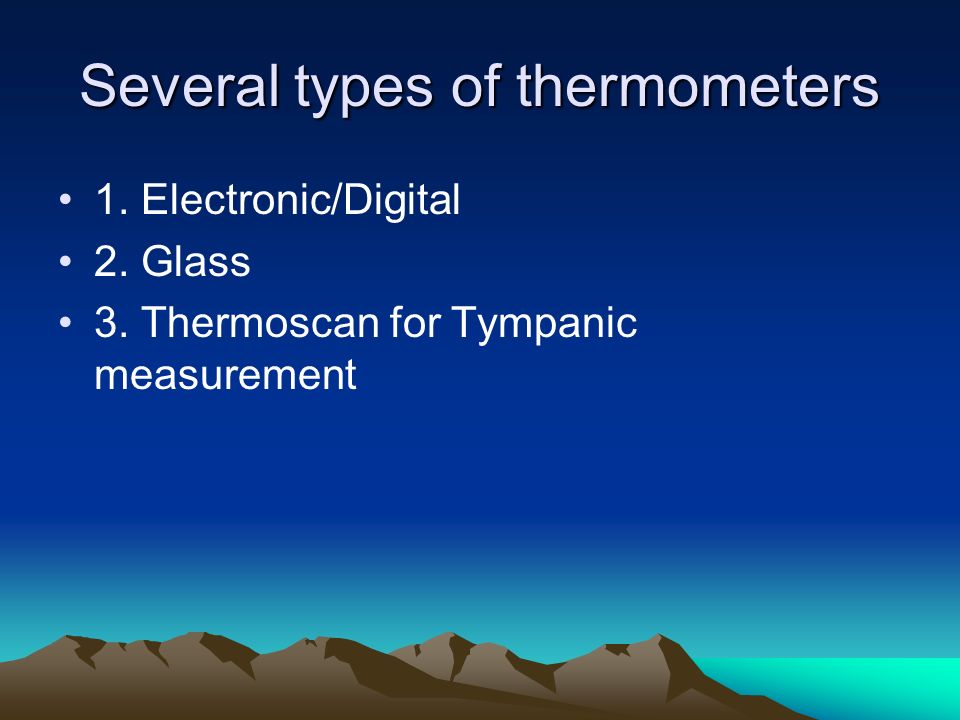 Several types of thermometers

• 1. Electronic/Digital
• 2. Glass
• 3. Thermoscan for Tympanic measurement